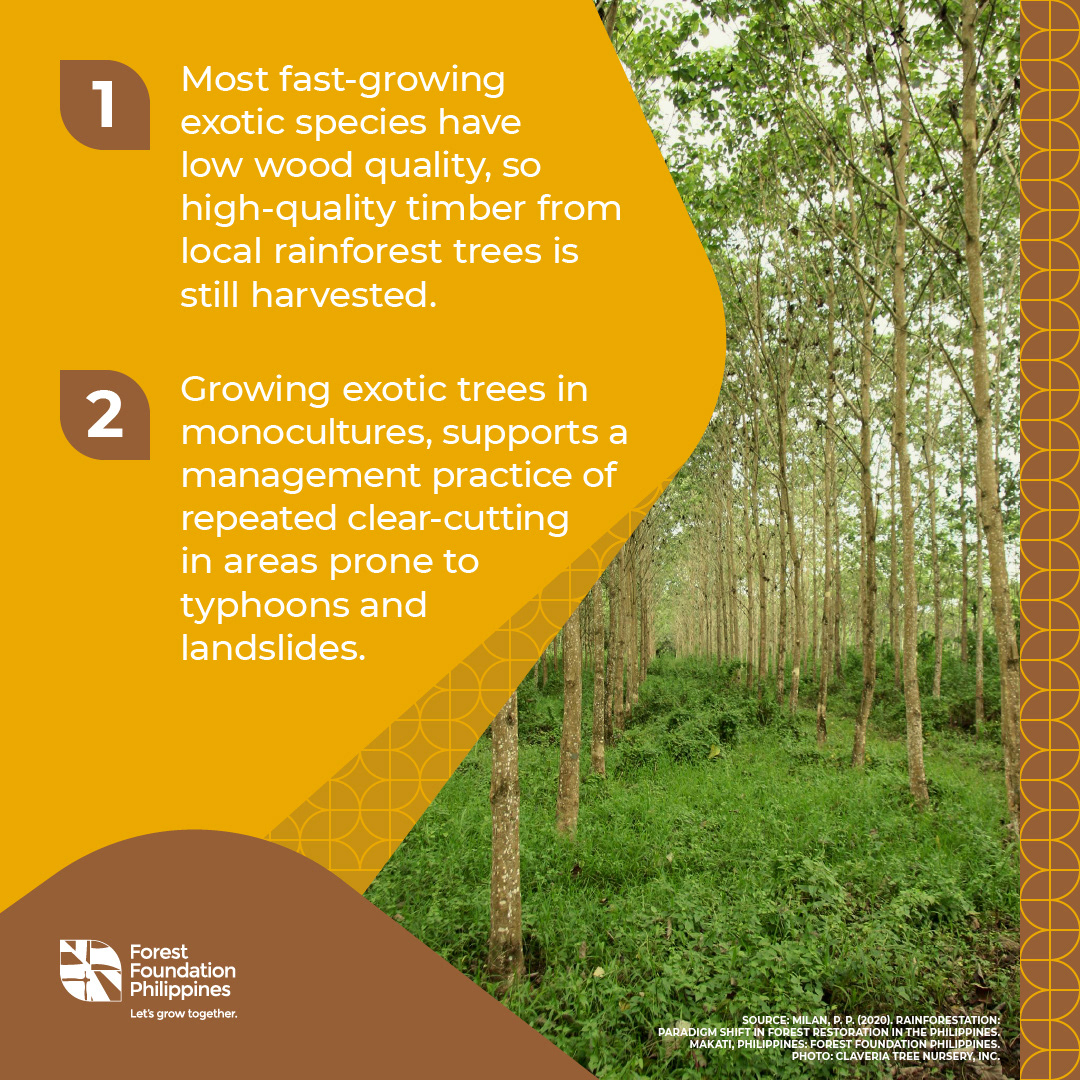 1

Most fast-growing exotic species have low wood quality, so high-quality timber from local rainforest trees is still harvested.

2

Growing exotic trees in monocultures, supports a management practice of repeated clear-cutting in areas prone to typhoons and landslides.

Forest Foundation Philippines
Let's grow together.

SOURCE: MILAN, P. P. (2020). RAINFORESTATION: PARADIGM SHIFT IN FOREST RESTORATION IN THE PHILIPPINES. MAKATI, PHILIPPINES: FOREST FOUNDATION PHILIPPINES.
PHOTO: CLAVERIA TREE NURSERY, INC.